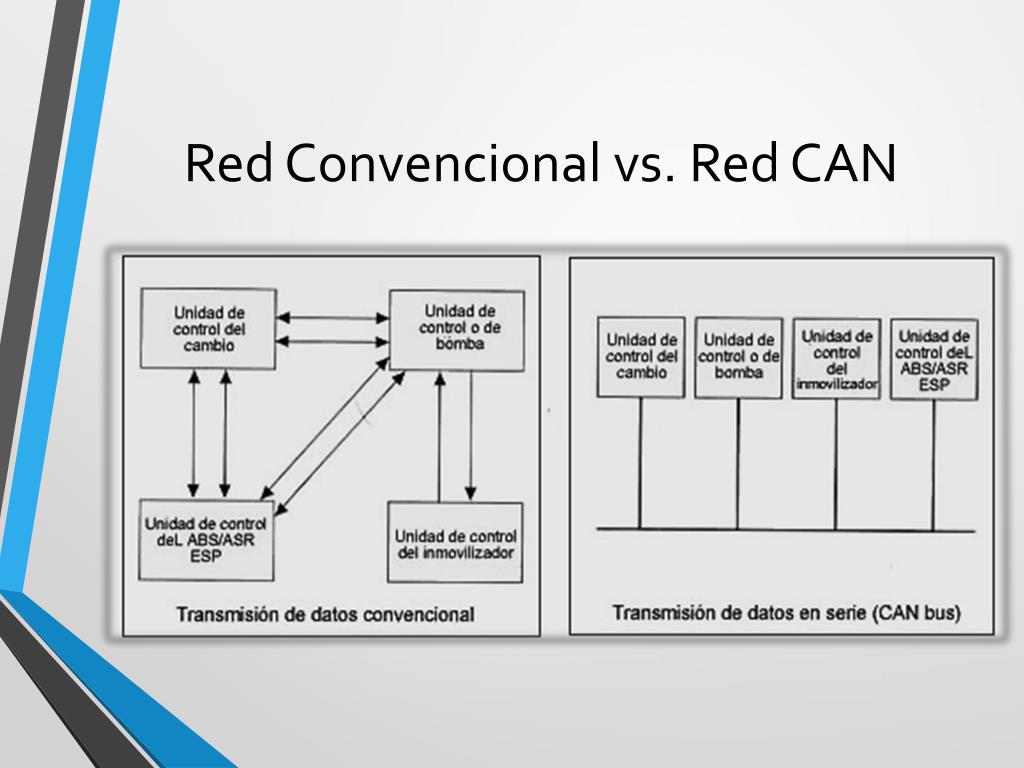 Red Convencional vs. Red CAN

Unidad de control del cambio

Unidad de control o de bomba

Unidad de control deL ABS/ASR ESP

Unidad de control del inmovilizador

Transmisión de datos convencional

Unidad de control del cambio

Unidad de control o de bomba

Unidad de control del inmovilizador

Unidad de control deL ABS/ASR ESP

Transmisión de datos en serie (CAN bus)